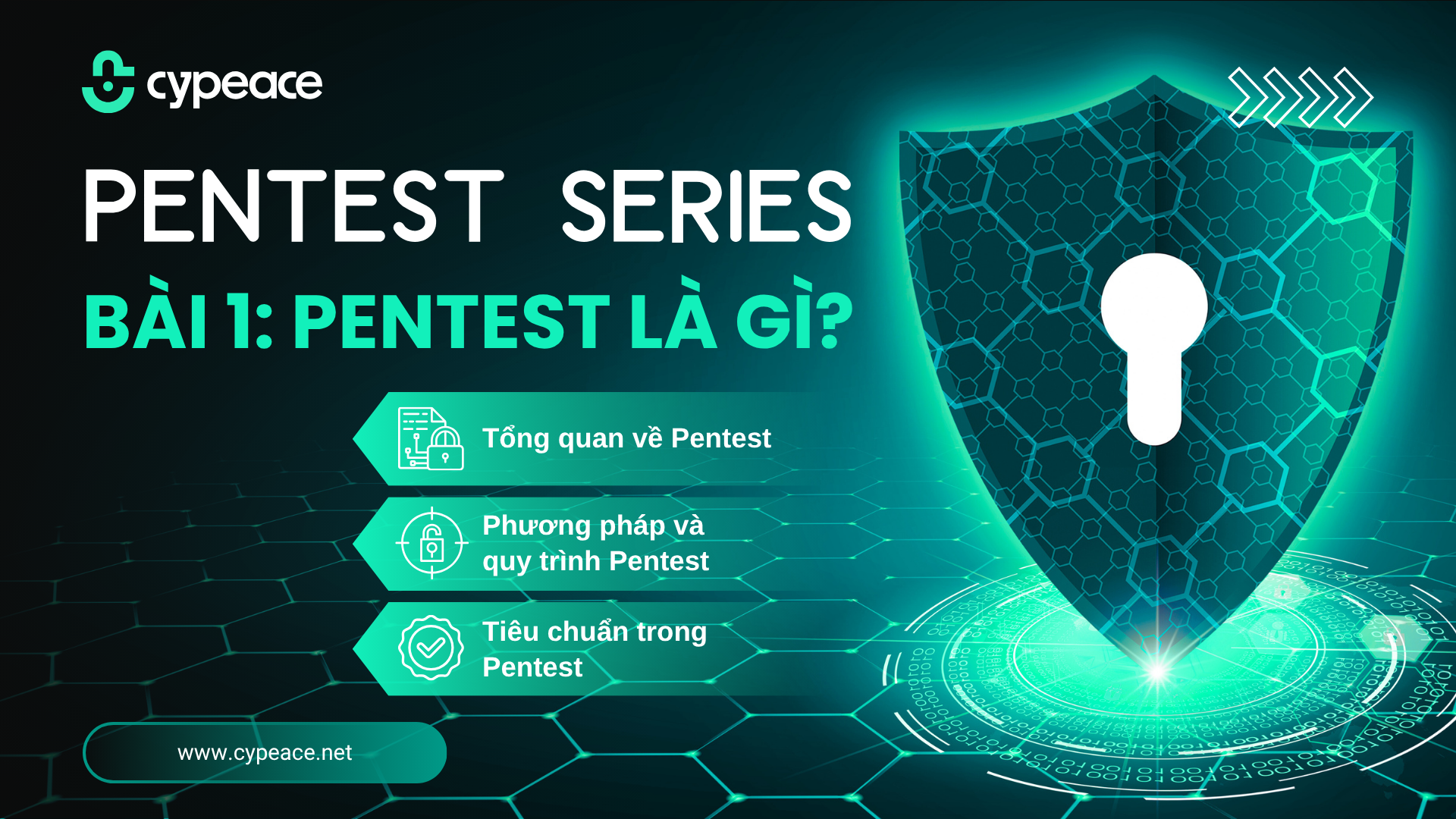 cypeace

PENTEST SERIES

BÀI 1: PENTEST LÀ GÌ?

Tổng quan về Pentest

Phương pháp và quy trình Pentest

Tiêu chuẩn trong Pentest

www.cypeace.net